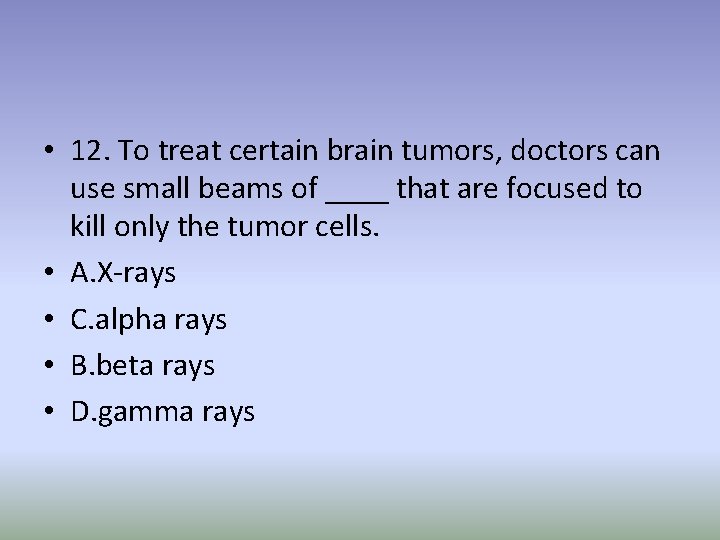 • 12. To treat certain brain tumors, doctors can use small beams of ____ that are focused to kill only the tumor cells.

• A.X-rays

• C.alpha rays

• B.beta rays

• D.gamma rays